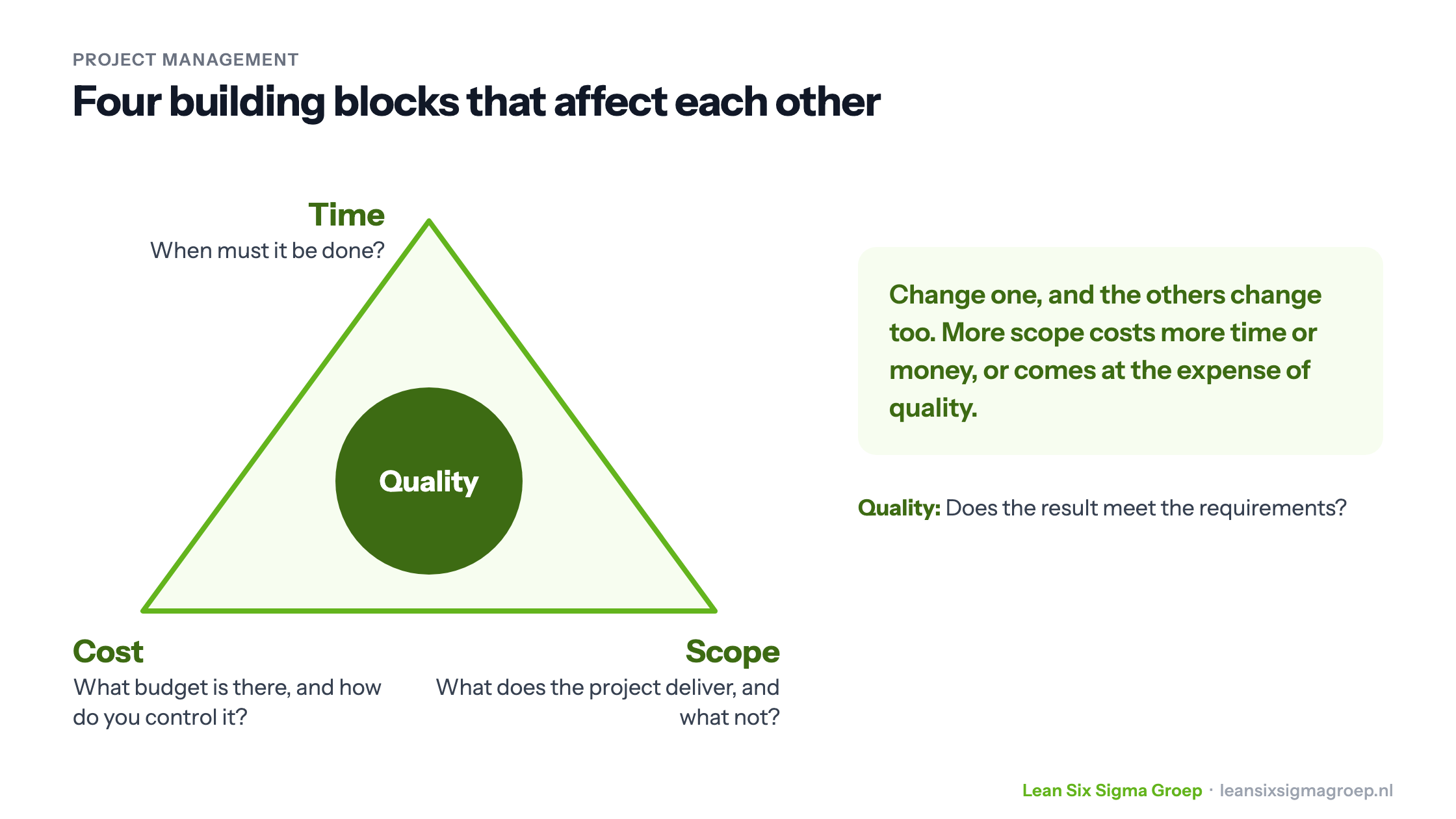 PROJECT MANAGEMENT

Four building blocks that affect each other

Time

When must it be done?

Quality

Cost

What budget is there, and how do you control it?

Scope

What does the project deliver, and what not?

Change one, and the others change too. More scope costs more time or money, or comes at the expense of quality.

Quality: Does the result meet the requirements?

Lean Six Sigma Groep · leansixsigmagroep.nl